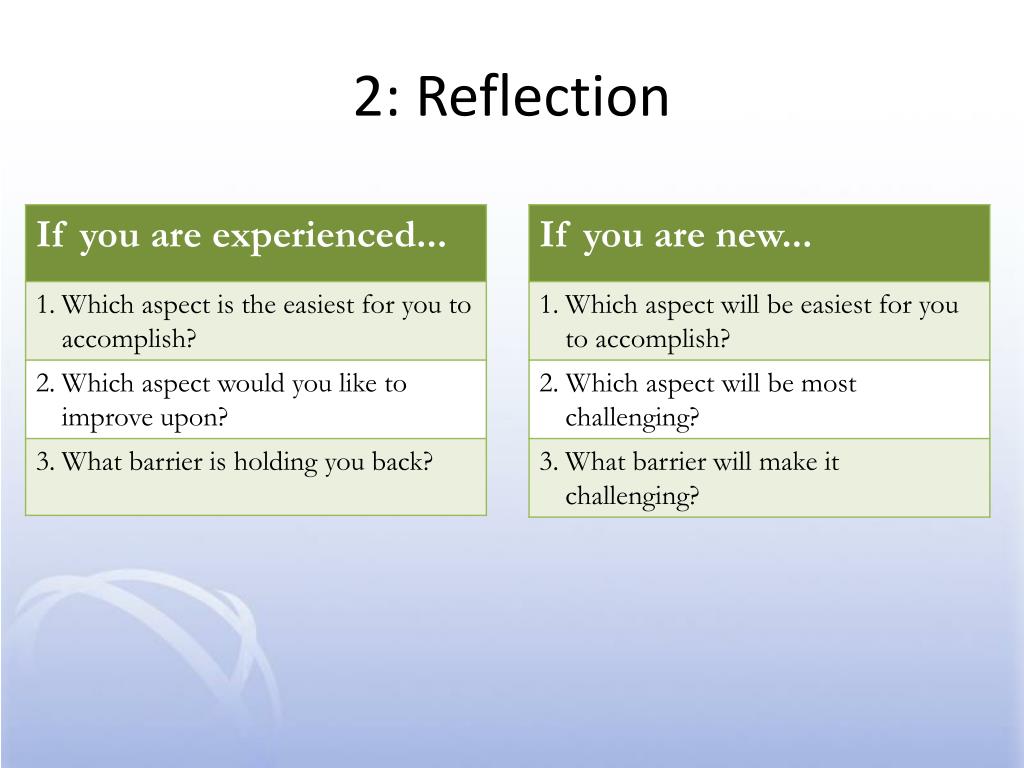 2: Reflection

| If you are experienced... |
|---|
| 1. Which aspect is the easiest for you to accomplish? |
| 2. Which aspect would you like to improve upon? |
| 3. What barrier is holding you back? |

| If you are new... |
|---|
| 1. Which aspect will be easiest for you to accomplish? |
| 2. Which aspect will be most challenging? |
| 3. What barrier will make it challenging? |